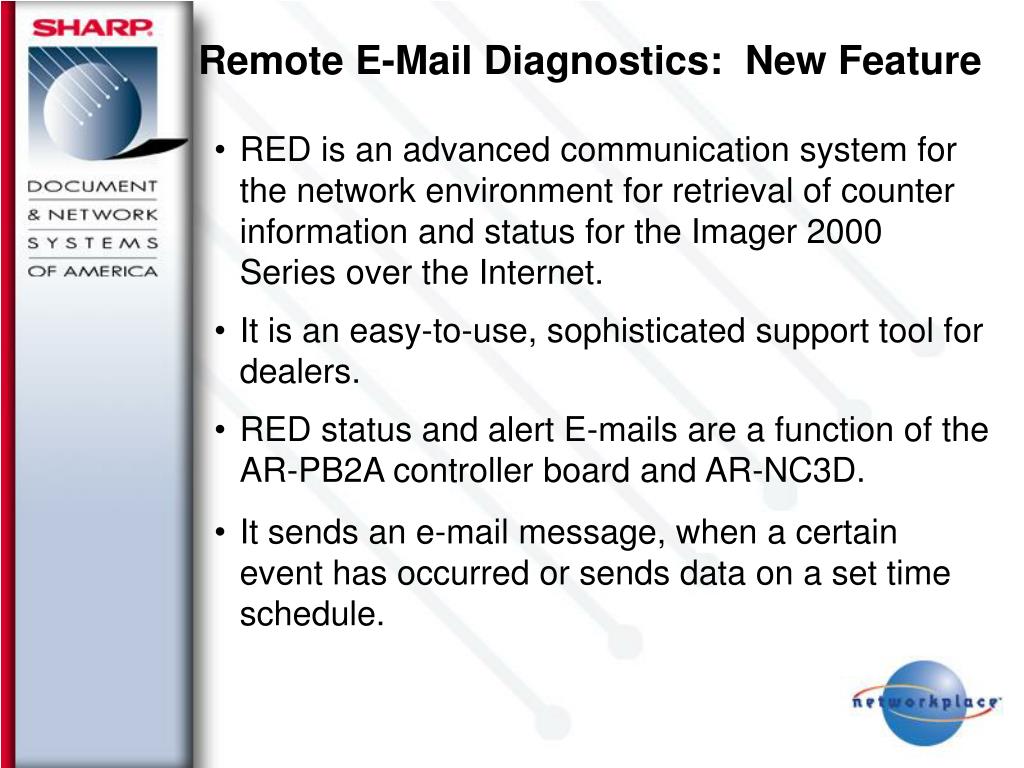 SHARP.

DOCUMENT
& NETWORK
SYSTEMS
OF AMERICA

Remote E-Mail Diagnostics: New Feature

• RED is an advanced communication system for the network environment for retrieval of counter information and status for the Imager 2000 Series over the Internet.

• It is an easy-to-use, sophisticated support tool for dealers.

• RED status and alert E-mails are a function of the AR-PB2A controller board and AR-NC3D.

• It sends an e-mail message, when a certain event has occurred or sends data on a set time schedule.

networkplace